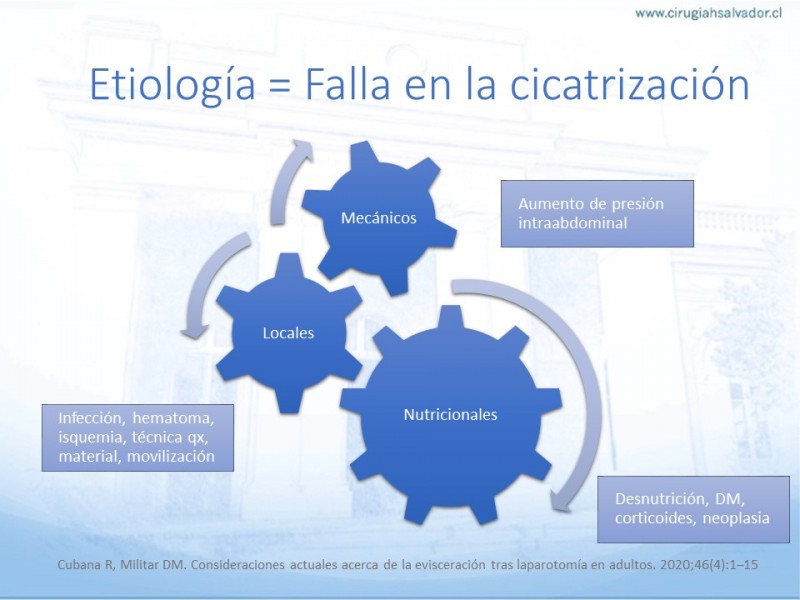 www.cirugiahsalvador.cl

Etiología = Falla en la cicatrización

Mecánicos

Aumento de presión intraabdominal

Locales

Infección, hematoma, isquemia, técnica qx, material, movilización

Nutricionales

Desnutrición, DM, corticoides, neoplasia

Cubana R, Militar DM. Consideraciones actuales acerca de la evisceración tras laparotomía en adultos. 2020;46(4):1–15